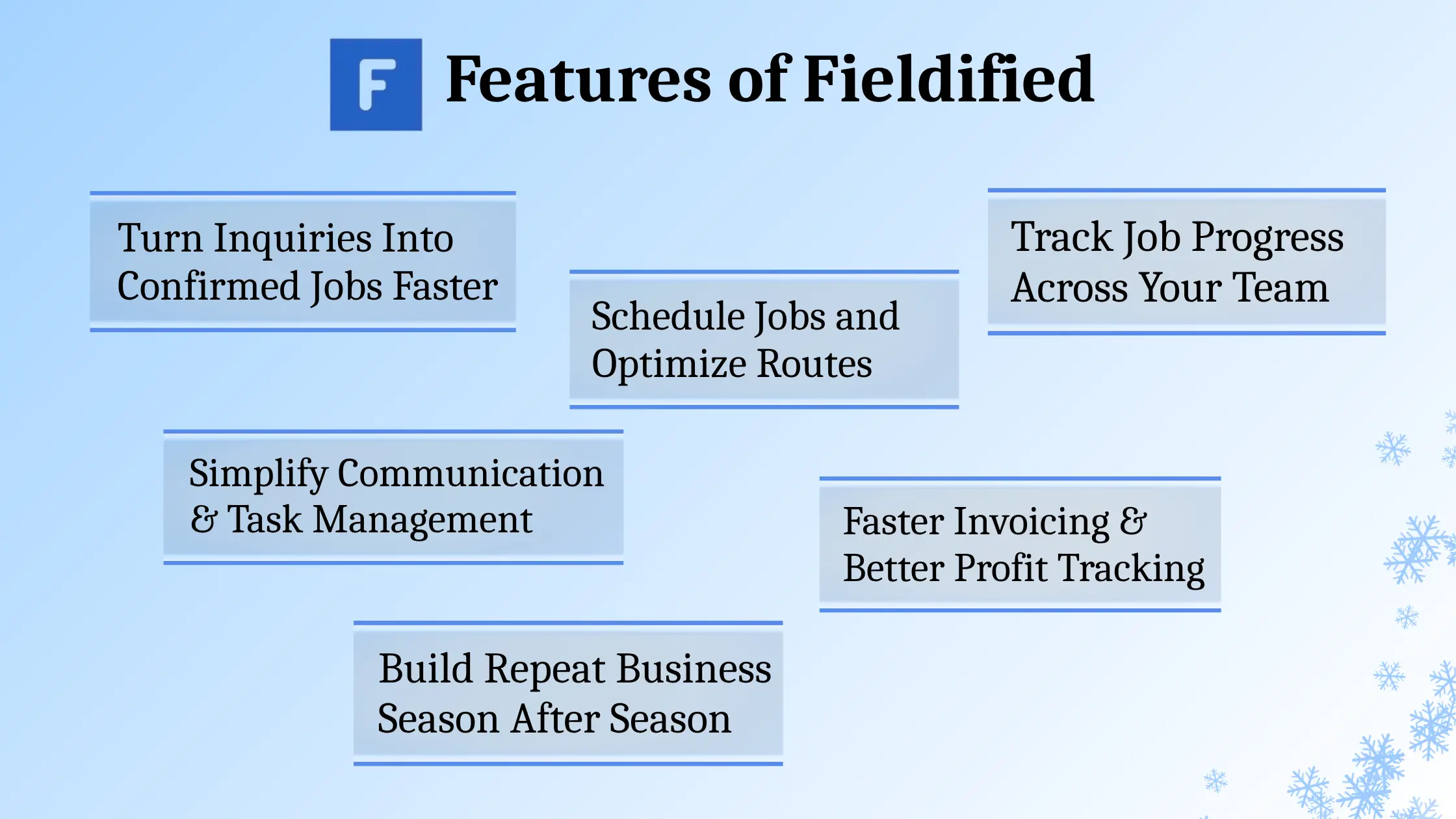 F

Features of Fieldified

Turn Inquiries Into Confirmed Jobs Faster

Schedule Jobs and Optimize Routes

Track Job Progress Across Your Team

Simplify Communication & Task Management

Faster Invoicing & Better Profit Tracking

Build Repeat Business Season After Season